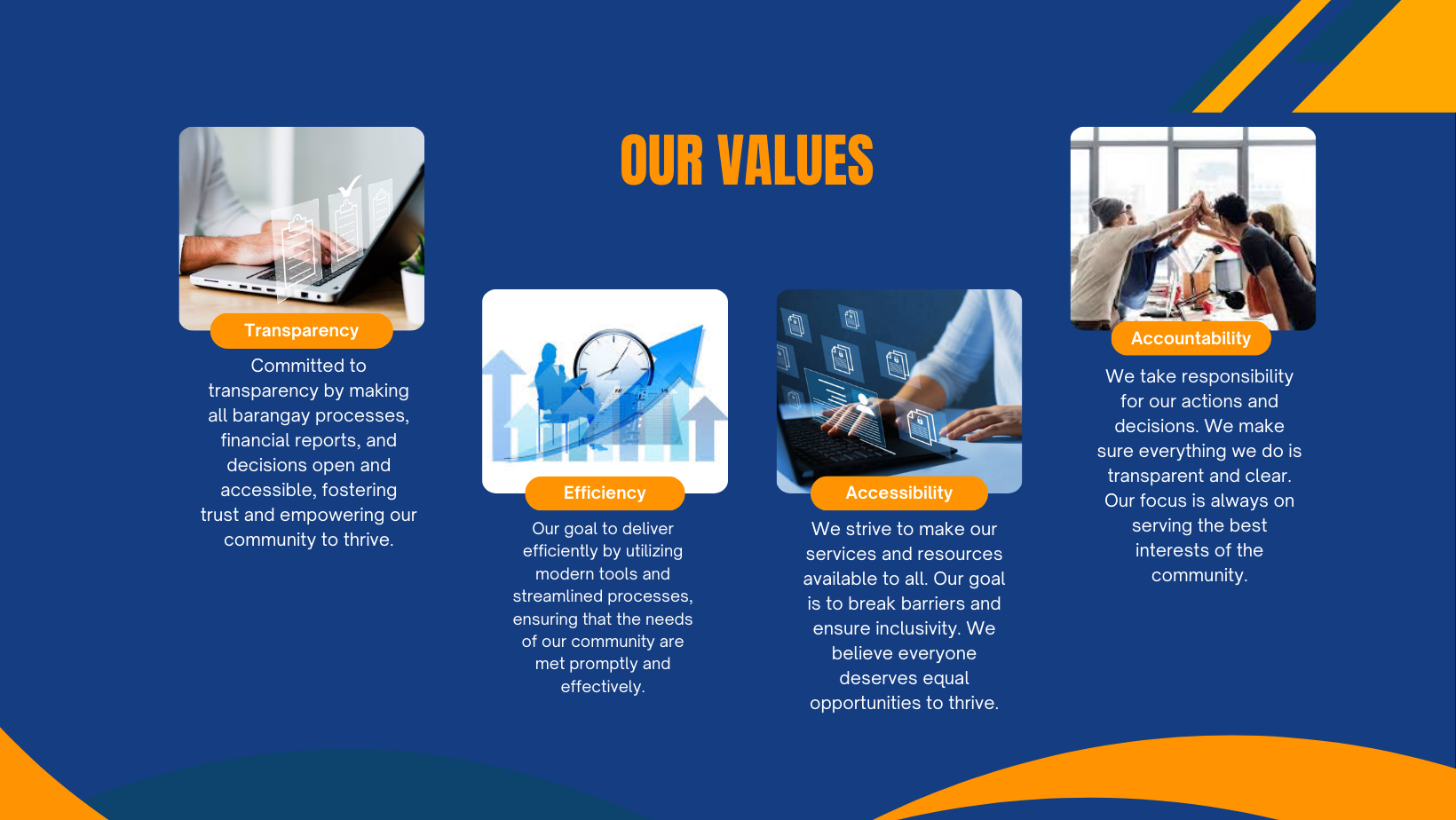 OUR VALUES

Transparency

Committed to transparency by making all barangay processes, financial reports, and decisions open and accessible, fostering trust and empowering our community to thrive.

Efficiency

Our goal to deliver efficiently by utilizing modern tools and streamlined processes, ensuring that the needs of our community are met promptly and effectively.

Accessibility

We strive to make our services and resources available to all. Our goal is to break barriers and ensure inclusivity. We believe everyone deserves equal opportunities to thrive.

Accountability

We take responsibility for our actions and decisions. We make sure everything we do is transparent and clear. Our focus is always on serving the best interests of the community.